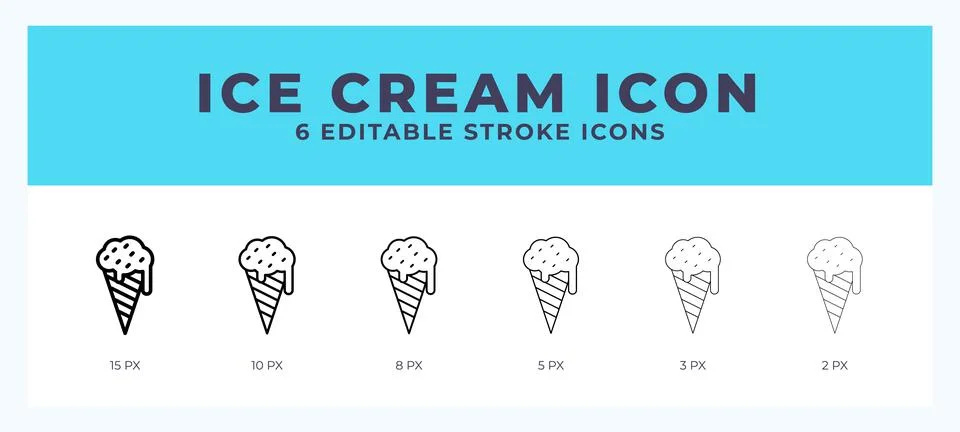 ICE CREAM ICON
6 EDITABLE STROKE ICONS

15 PX
10 PX
8 PX
5 PX
3 PX
2 PX